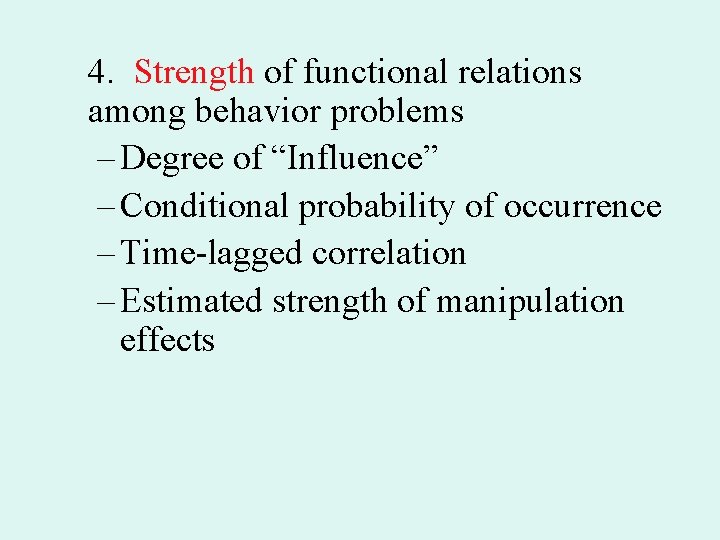 4. Strength of functional relations among behavior problems

– Degree of “Influence”

– Conditional probability of occurrence

– Time-lagged correlation

– Estimated strength of manipulation effects